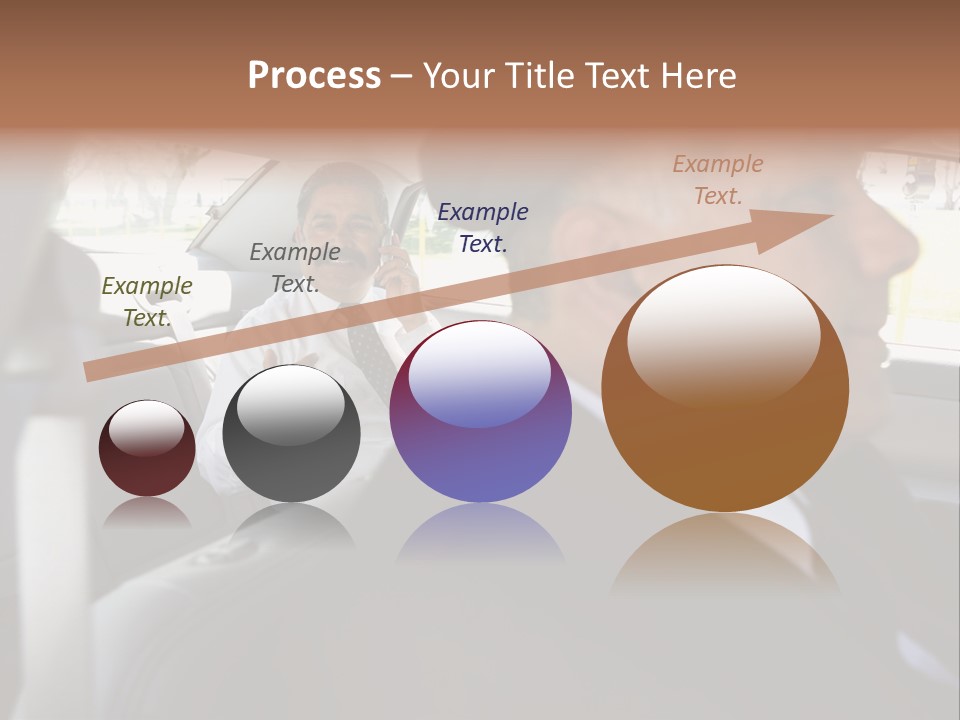 Process – Your Title Text Here

Example Text.

Example Text.

Example Text.

Example Text.